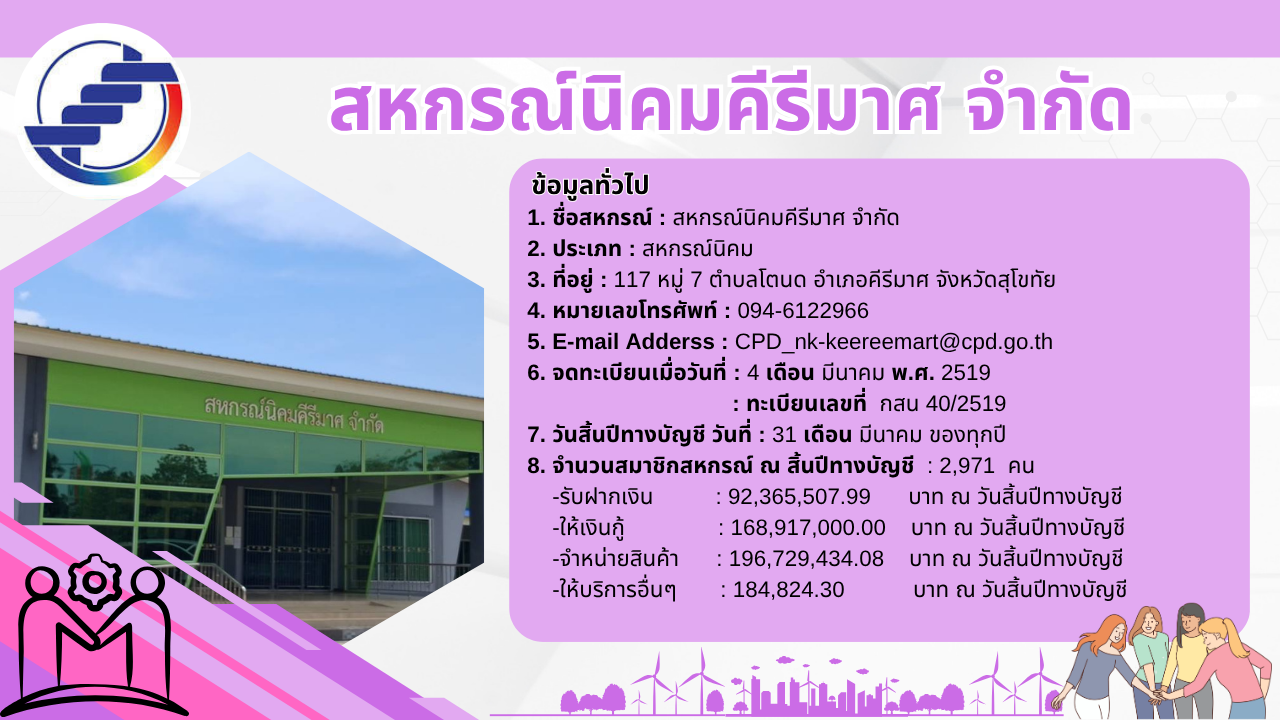 สหกรณ์นิคมคีรีมาศ จำกัด

สหกรณ์นิคมคีรีมาศ จำกัด

ข้อมูลทั่วไป
1. ชื่อสหกรณ์ : สหกรณ์นิคมคีรีมาศ จำกัด
2. ประเภท : สหกรณ์นิคม
3. ที่อยู่ : 117 หมู่ 7 ตำบลโตนด อำเภอคีรีมาศ จังหวัดสุโขทัย
4. หมายเลขโทรศัพท์ : 094-6122966
5. E-mail Adderss : CPD_nk-keereemart@cpd.go.th
6. จดทะเบียนเมื่อวันที่ : 4 เดือน มีนาคม พ.ศ. 2519
: ทะเบียนเลขที่ กสน 40/2519
7. วันสิ้นปีทางบัญชี วันที่ : 31 เดือน มีนาคม ของทุกปี
8. จำนวนสมาชิกสหกรณ์ ณ สิ้นปีทางบัญชี : 2,971 คน
-รับฝากเงิน : 92,365,507.99 บาท ณ วันสิ้นปีทางบัญชี
-ให้เงินกู้ : 168,917,000.00 บาท ณ วันสิ้นปีทางบัญชี
-จำหน่ายสินค้า : 196,729,434.08 บาท ณ วันสิ้นปีทางบัญชี
-ให้บริการอื่นๆ : 184,824.30 บาท ณ วันสิ้นปีทางบัญชี